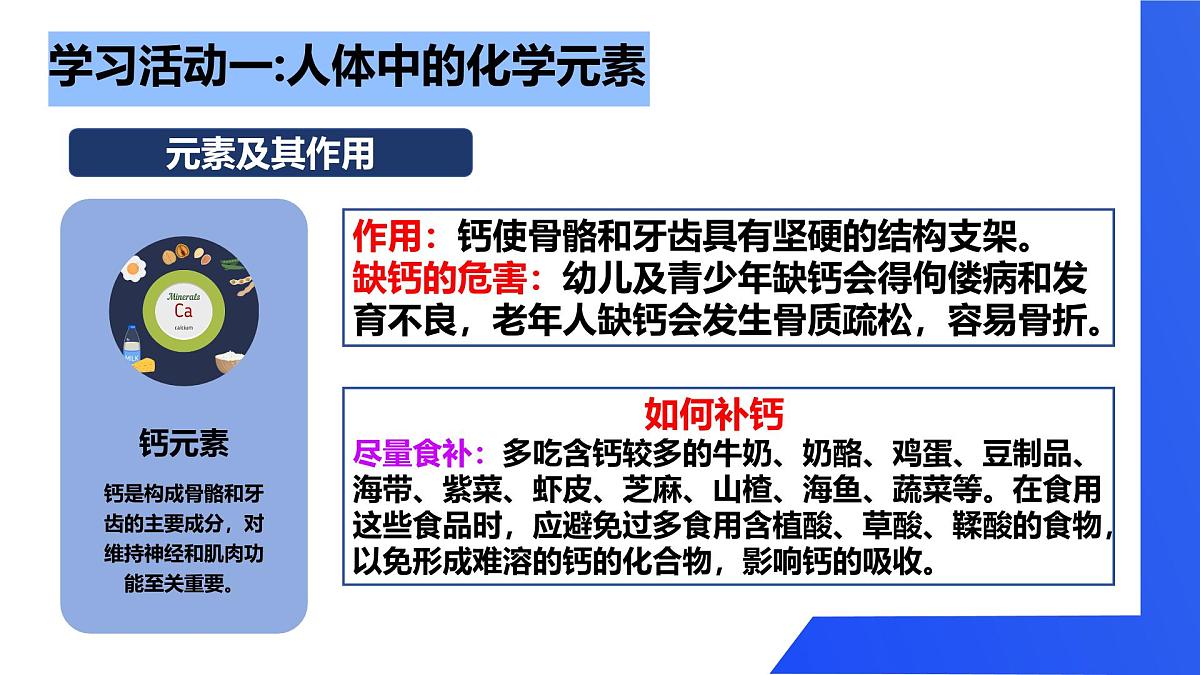 学习活动一:人体中的化学元素

元素及其作用

Minerals
Ca
calcium
MILK

钙元素

钙是构成骨骼和牙齿的主要成分，对维持神经和肌肉功能至关重要。

作用：钙使骨骼和牙齿具有坚硬的结构支架。
缺钙的危害：幼儿及青少年缺钙会得佝偻病和发育不良，老年人缺钙会发生骨质疏松，容易骨折。

如何补钙
尽量食补：多吃含钙较多的牛奶、奶酪、鸡蛋、豆制品、海带、紫菜、虾皮、芝麻、山楂、海鱼、蔬菜等。在食用这些食品时，应避免过多食用含植酸、草酸、鞣酸的食物，以免形成难溶的钙的化合物，影响钙的吸收。